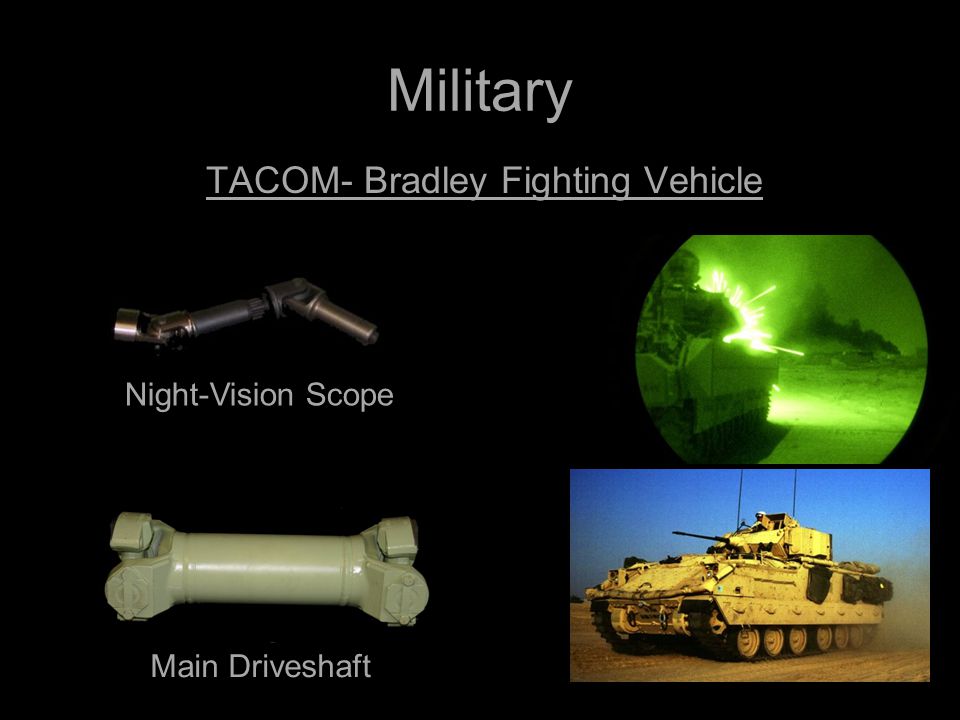 Military

TACOM- Bradley Fighting Vehicle

Night-Vision Scope

Main Driveshaft